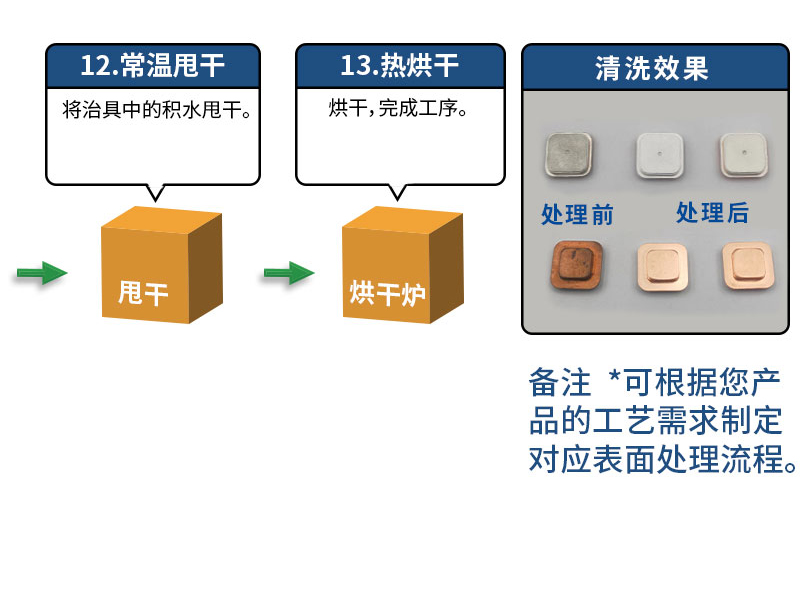 12.常温甩干

将治具中的积水甩干。

甩干

13.热烘干

烘干，完成工序。

烘干炉

清洗效果

处理前

处理后

备注 *可根据您产品的工艺需求制定对应表面处理流程。